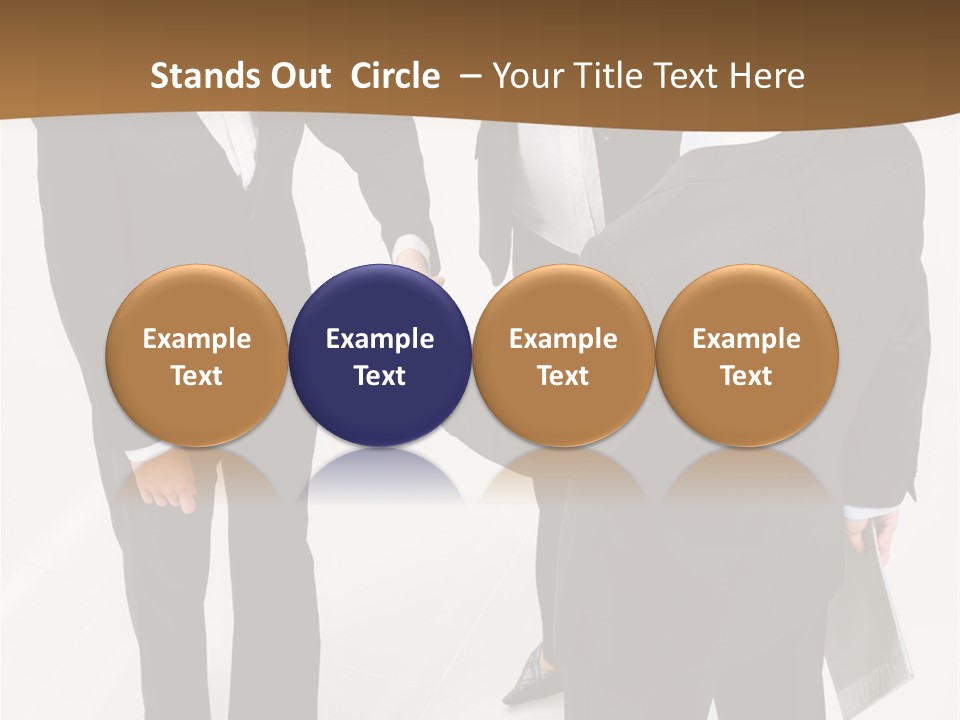 Stands Out Circle – Your Title Text Here

Example Text

Example Text

Example Text

Example Text